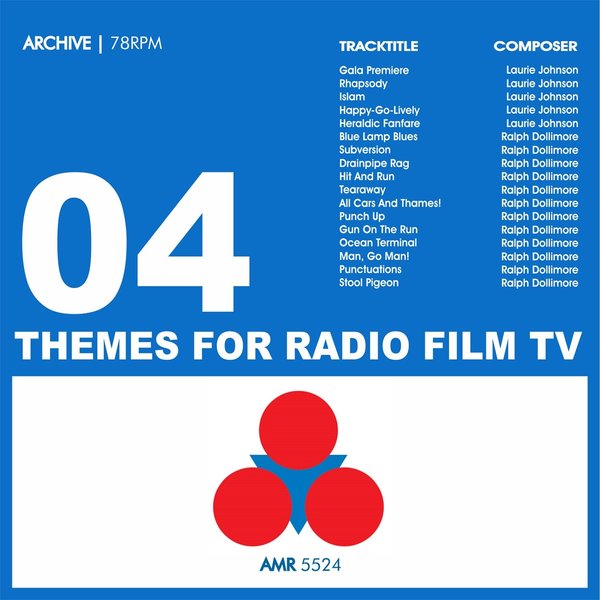 ARCHIVE | 78RPM

| TRACKTITLE | COMPOSER |
|---|---|
| Gala Premiere | Laurie Johnson |
| Rhapsody | Laurie Johnson |
| Islam | Laurie Johnson |
| Happy-Go-Lively | Laurie Johnson |
| Heraldic Fanfare | Laurie Johnson |
| Blue Lamp Blues | Ralph Dollimore |
| Subversion | Ralph Dollimore |
| Drainpipe Rag | Ralph Dollimore |
| Hit And Run | Ralph Dollimore |
| Tearaway | Ralph Dollimore |
| All Cars And Thames! | Ralph Dollimore |
| Punch Up | Ralph Dollimore |
| Gun On The Run | Ralph Dollimore |
| Ocean Terminal | Ralph Dollimore |
| Man, Go Man! | Ralph Dollimore |
| Punctuations | Ralph Dollimore |
| Stool Pigeon | Ralph Dollimore |

04

THEMES FOR RADIO FILM TV

AMR 5524